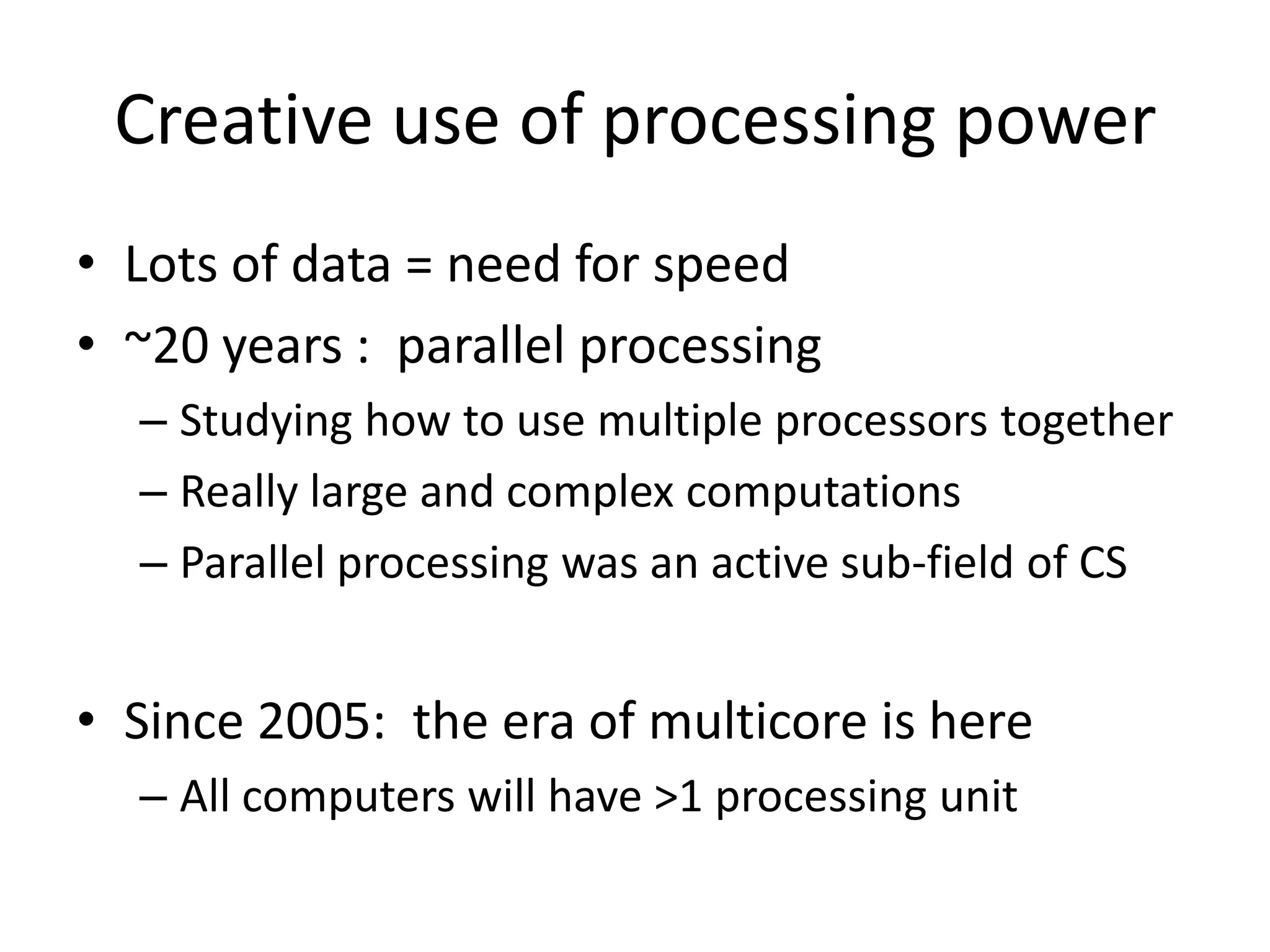 Creative use of processing power

• Lots of data = need for speed
• ~20 years : parallel processing
  – Studying how to use multiple processors together
  – Really large and complex computations
  – Parallel processing was an active sub-field of CS

• Since 2005: the era of multicore is here
  – All computers will have >1 processing unit